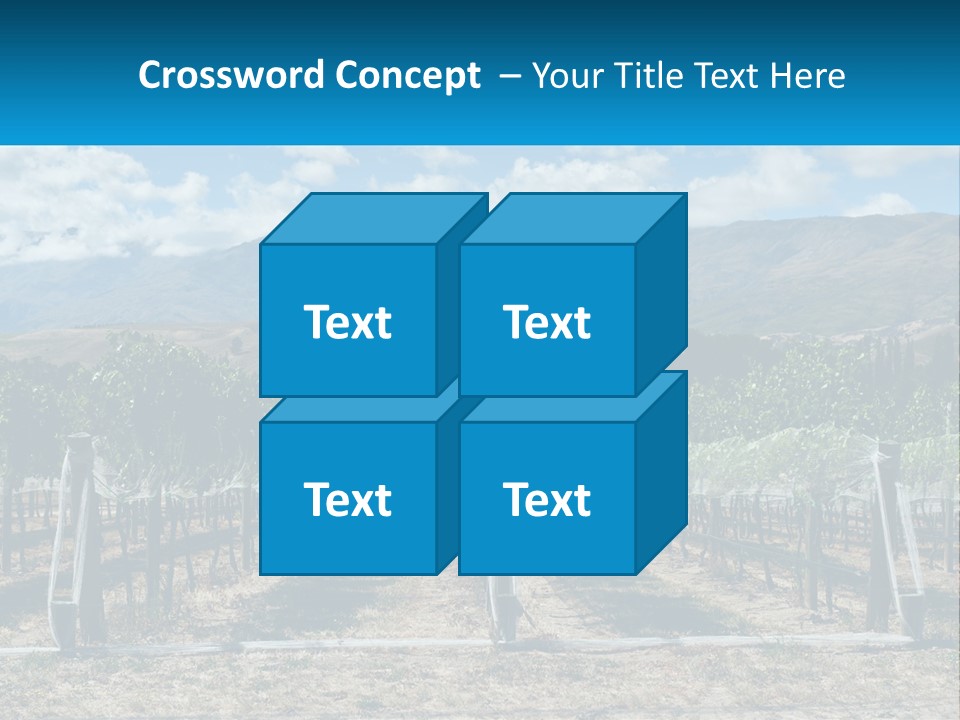 Crossword Concept – Your Title Text Here

Text

Text

Text

Text